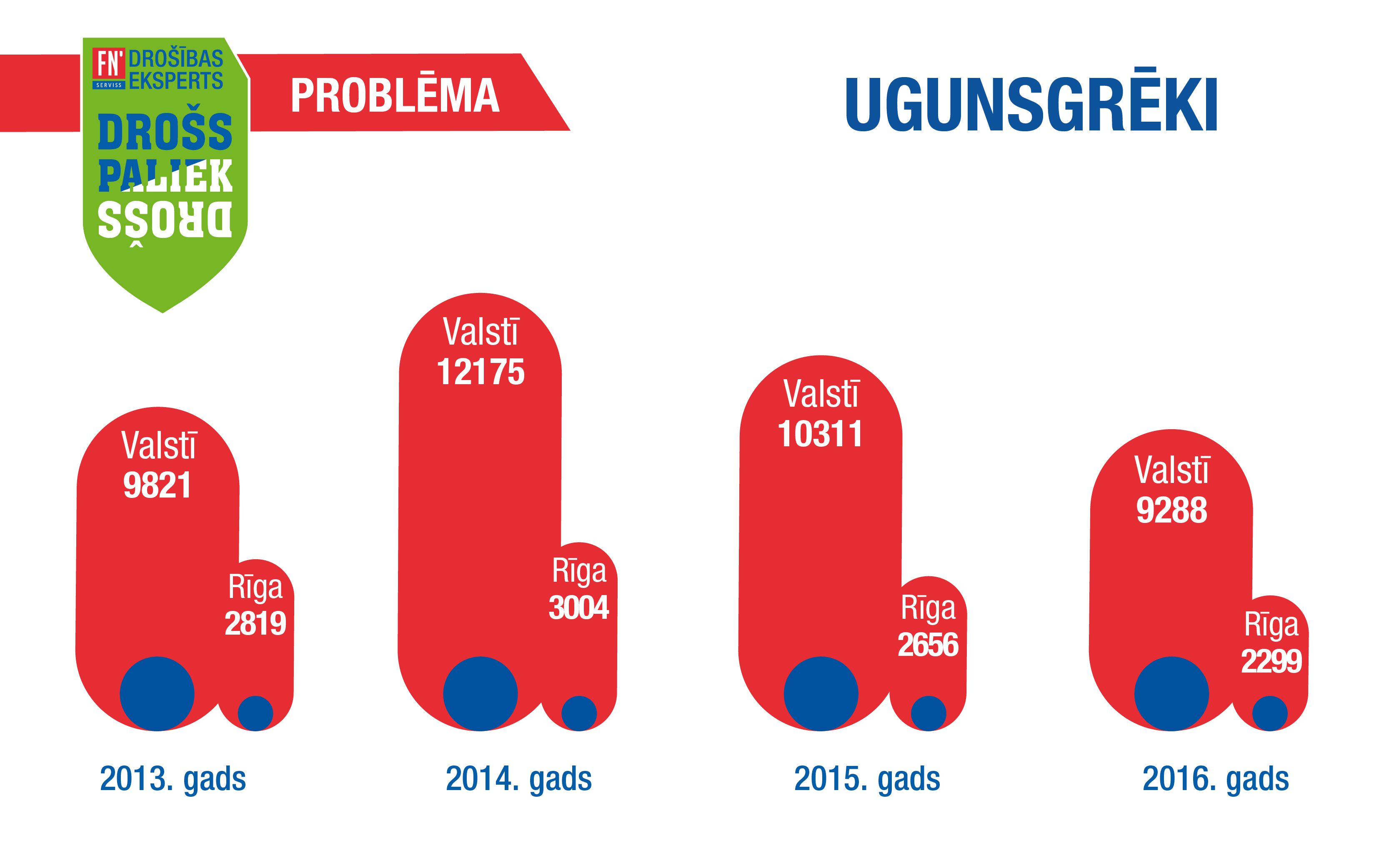 FN' SERVISS DROŠĪBAS EKSPERTS

DROŠS PALIEK DROŠS

PROBLĒMA

UGUNSGRĒKI

Valstī 9821

Rīga 2819

2013. gads

Valstī 12175

Rīga 3004

2014. gads

Valstī 10311

Rīga 2656

2015. gads

Valstī 9288

Rīga 2299

2016. gads